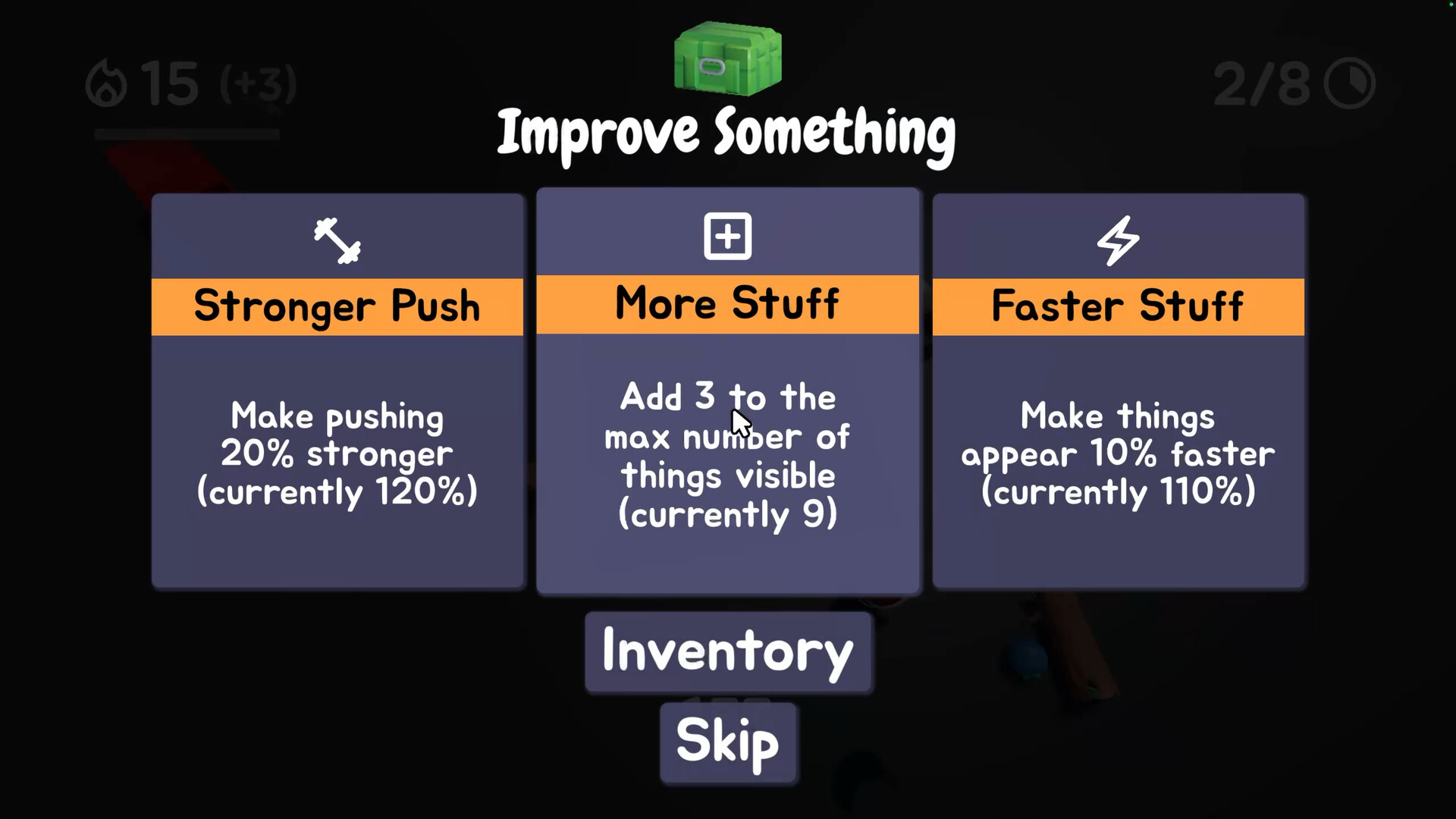 15 (+3)

2/8

Improve Something

Stronger Push

Make pushing 20% stronger (currently 120%)

More Stuff

Add 3 to the max number of things visible (currently 9)

Faster Stuff

Make things appear 10% faster (currently 110%)

Inventory

Skip